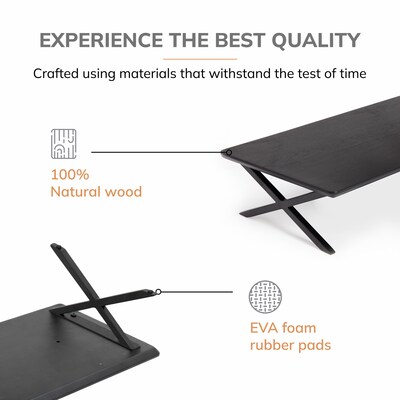 EXPERIENCE THE BEST QUALITY

Crafted using materials that withstand the test of time

100%
Natural wood

EVA foam
rubber pads